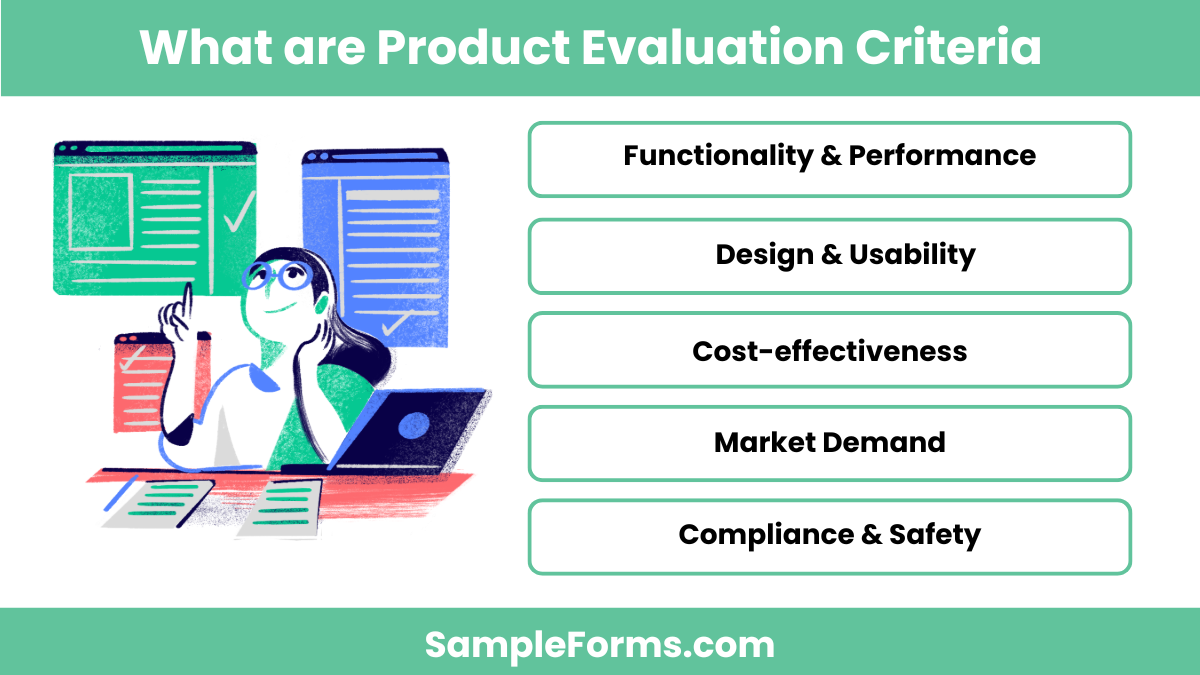 What are Product Evaluation Criteria

Functionality & Performance

Design & Usability

Cost-effectiveness

Market Demand

Compliance & Safety

SampleForms.com